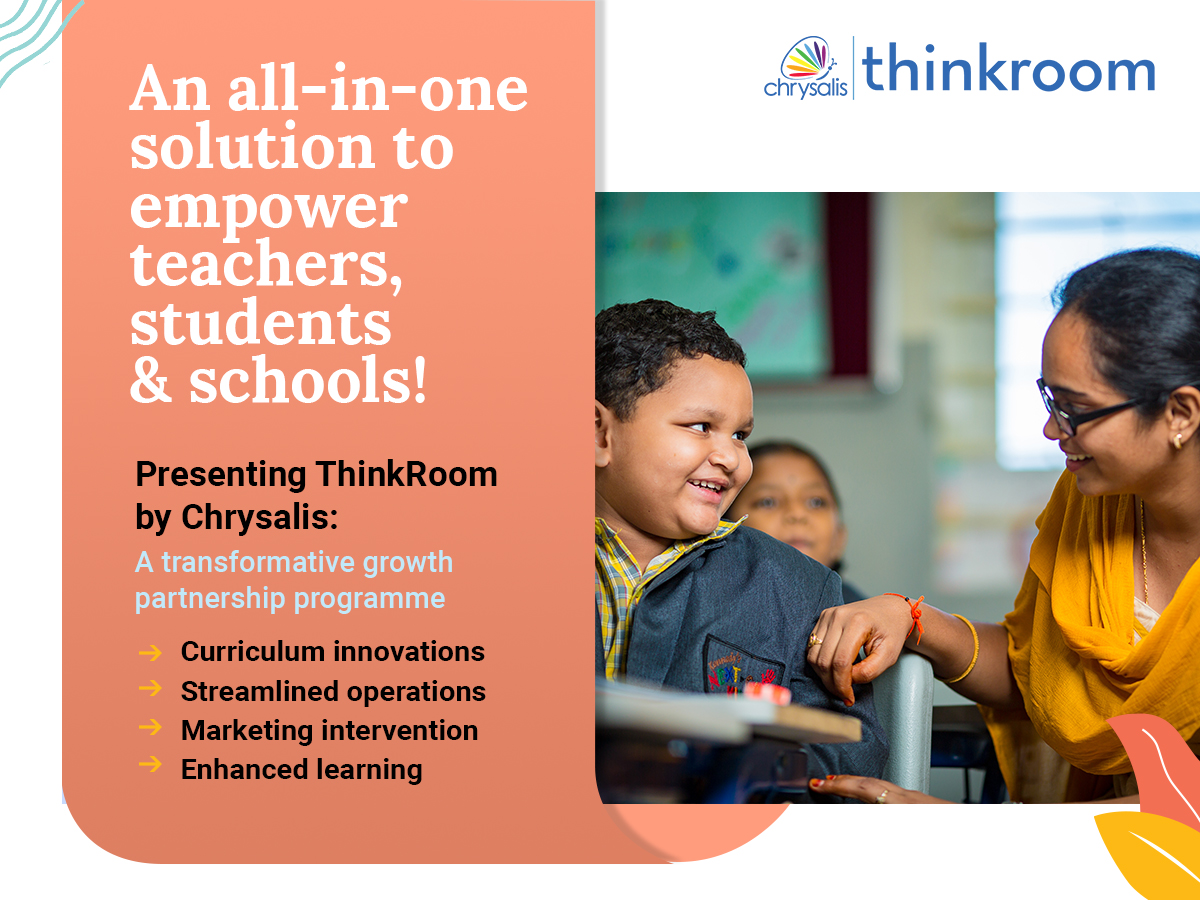 chrysalis thinkroom

An all-in-one solution to empower teachers, students & schools!

Presenting ThinkRoom by Chrysalis:

A transformative growth partnership programme

→ Curriculum innovations
→ Streamlined operations
→ Marketing intervention
→ Enhanced learning